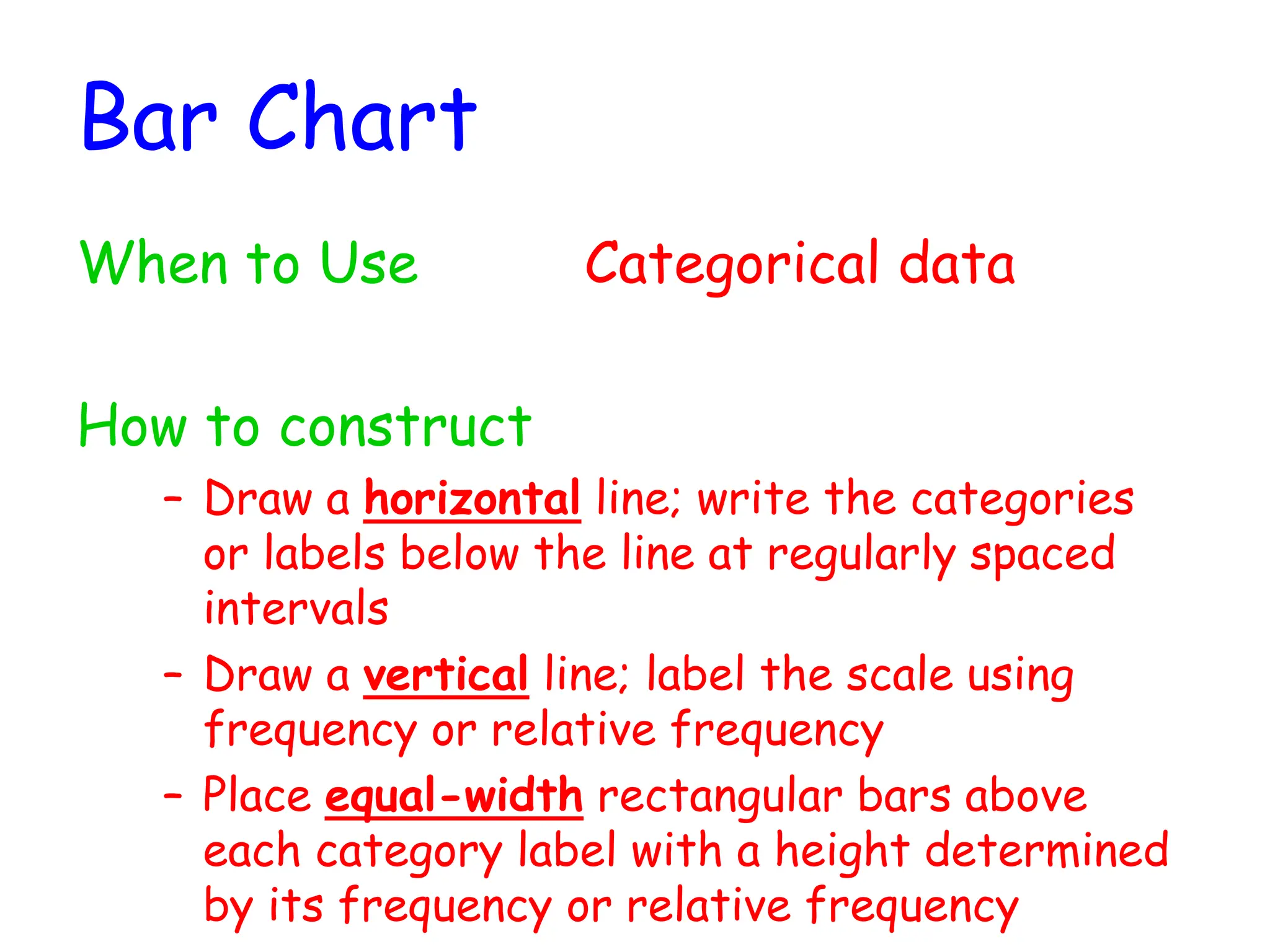 Bar Chart

When to Use Categorical data

How to construct

– Draw a horizontal line; write the categories or labels below the line at regularly spaced intervals

– Draw a vertical line; label the scale using frequency or relative frequency

– Place equal-width rectangular bars above each category label with a height determined by its frequency or relative frequency